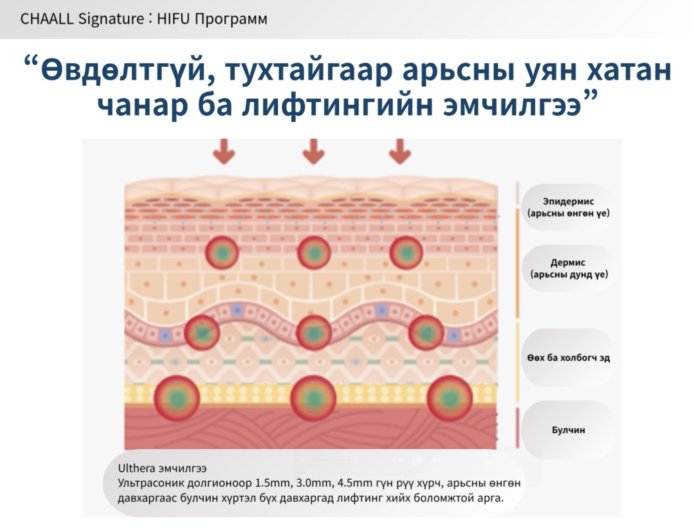 CHAALL Signature : HIFU Программ

“Өвдөлтгүй, тухтайгаар арьсны уян хатан чанар ба лифтингийн эмчилгээ”

Эпидермис (арьсны өнгөн үе)

Дермис (арьсны дунд үе)

Өөх ба холбогч эд

Булчин

Ulthera эмчилгээ
Ультрасоник долгионоор 1.5mm, 3.0mm, 4.5mm гүн рүү хүрч, арьсны өнгөн давхаргаас булчин хүртэл бүх давхаргад лифтинг хийх боломжтой арга.